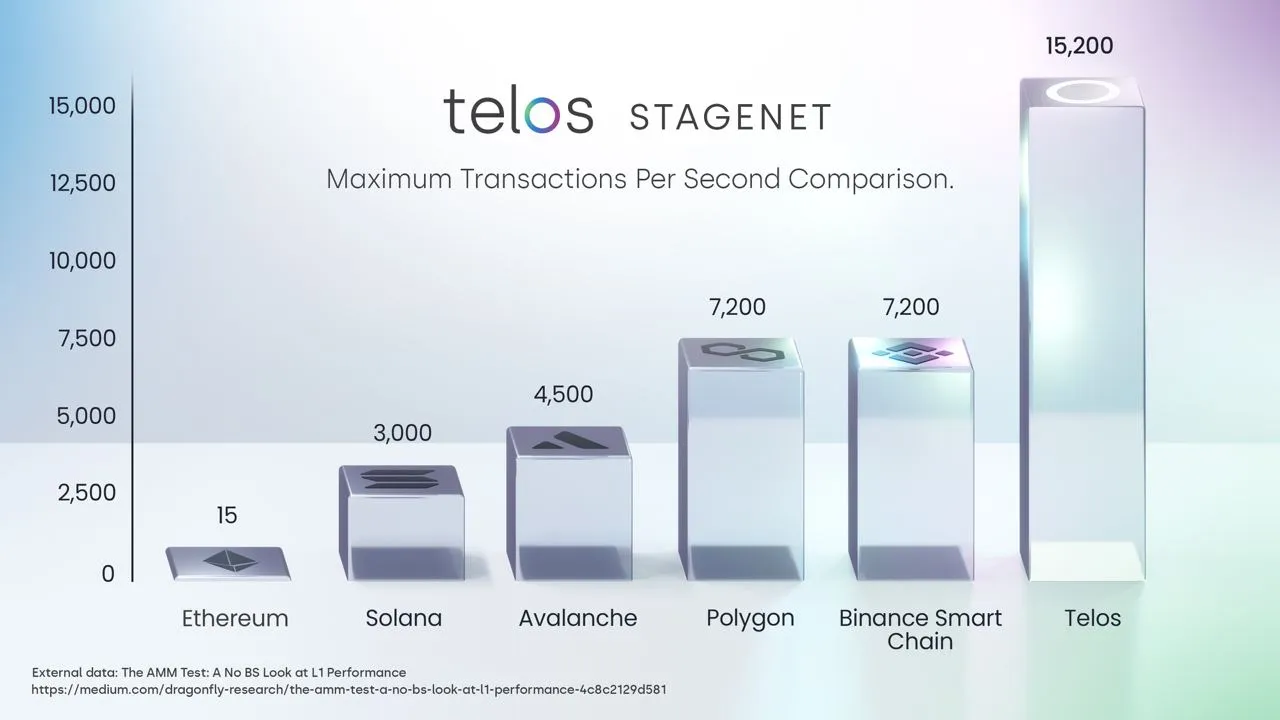 telos STAGENET

Maximum Transactions Per Second Comparison.

15,000
12,500
10,000
7,500
5,000
2,500
0

15
3,000
4,500
7,200
7,200
15,200

Ethereum
Solana
Avalanche
Polygon
Binance Smart Chain
Telos

External data: The AMM Test: A No BS Look at L1 Performance
https://medium.com/dragonfly-research/the-amm-test-a-no-bs-look-at-l1-performance-4c8c2129d581